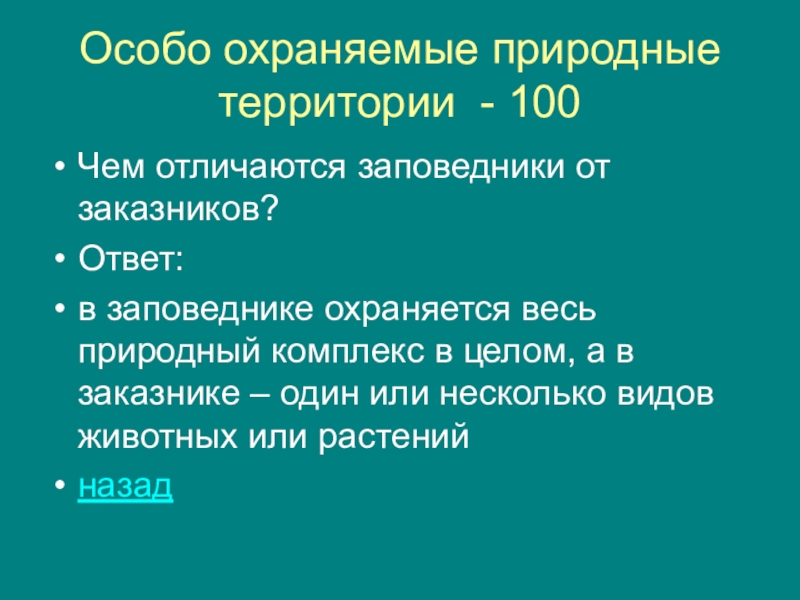 Особо охраняемые природные территории - 100

• Чем отличаются заповедники от заказников?
• Ответ:
• в заповеднике охраняется весь природный комплекс в целом, а в заказнике – один или несколько видов животных или растений
• назад